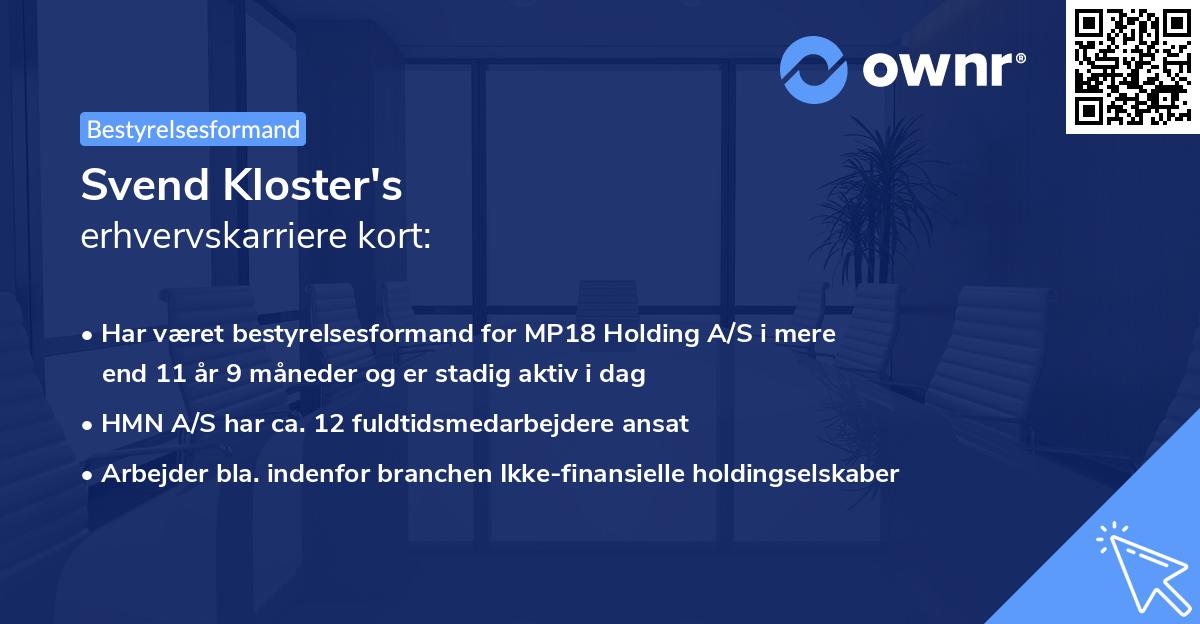 ownr®

Bestyrelsesformand

Svend Kloster's
erhvervskarriere kort:

• Har været bestyrelsesformand for MP18 Holding A/S i mere end 11 år 9 måneder og er stadig aktiv i dag
• HMN A/S har ca. 12 fuldtidsmedarbejdere ansat
• Arbejder bla. indenfor branchen Ikke-finansielle holdingselskaber